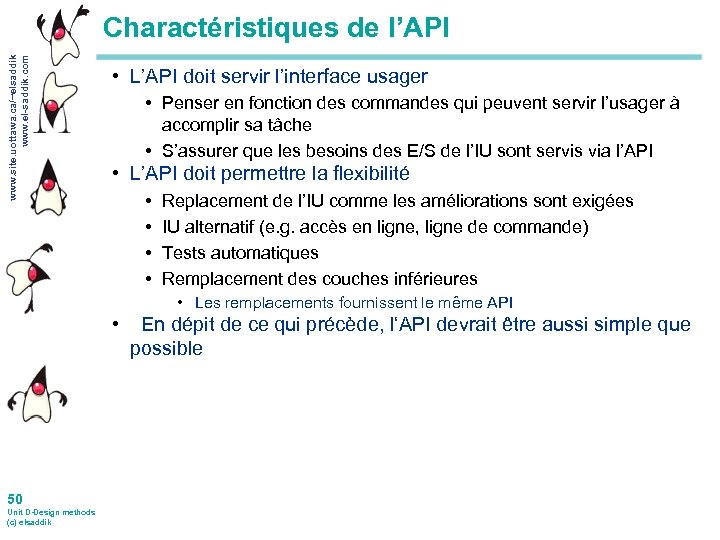 www.site.uottawa.ca/~elsaddik
www.el-saddik.com

Charactéristiques de l'API

• L'API doit servir l'interface usager
  • Penser en fonction des commandes qui peuvent servir l'usager à accomplir sa tâche
  • S'assurer que les besoins des E/S de l'IU sont servis via l'API
• L'API doit permettre la flexibilité
  • Replacement de l'IU comme les améliorations sont exigées
  • IU alternatif (e.g. accès en ligne, ligne de commande)
  • Tests automatiques
  • Remplacement des couches inférieures
    • Les remplacements fournissent le même API
• En dépit de ce qui précède, l'API devrait être aussi simple que possible

50
Unit D-Design methods
(c) elsaddik